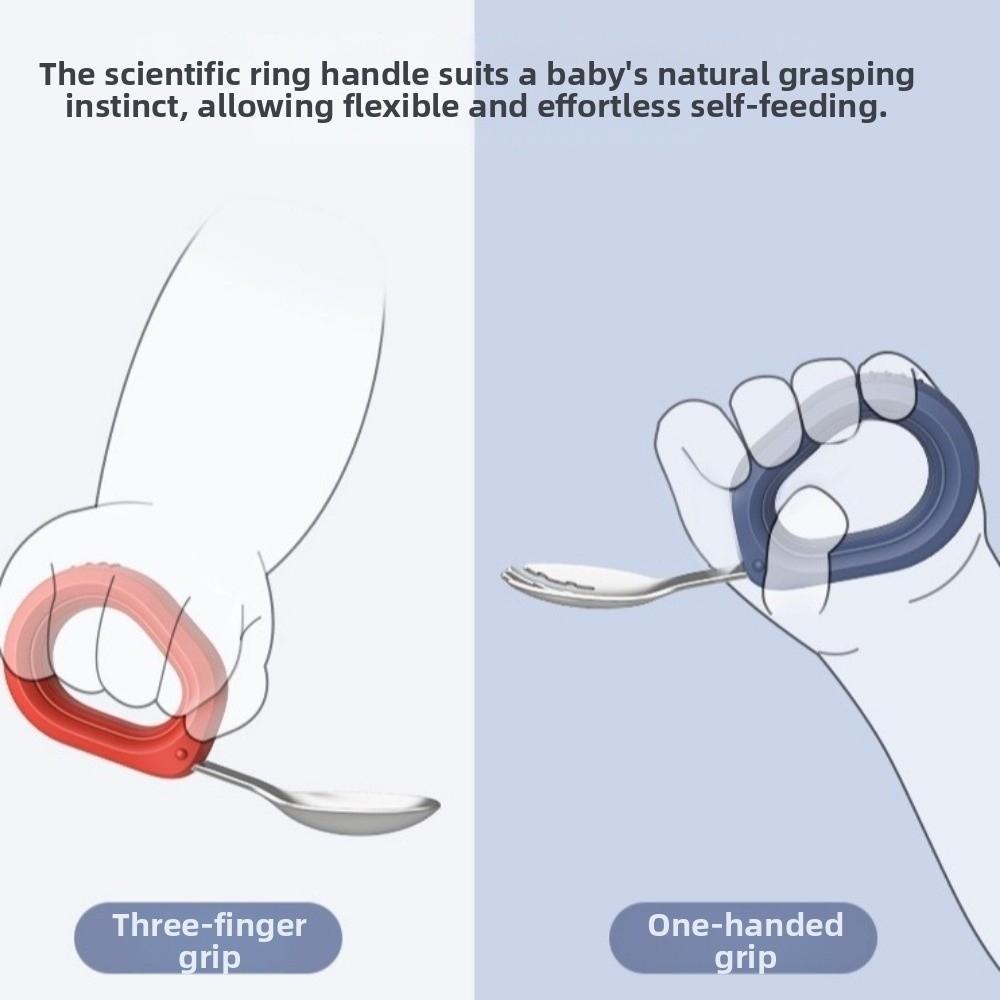 The scientific ring handle suits a baby's natural grasping instinct, allowing flexible and effortless self-feeding.

Three-finger grip

One-handed grip